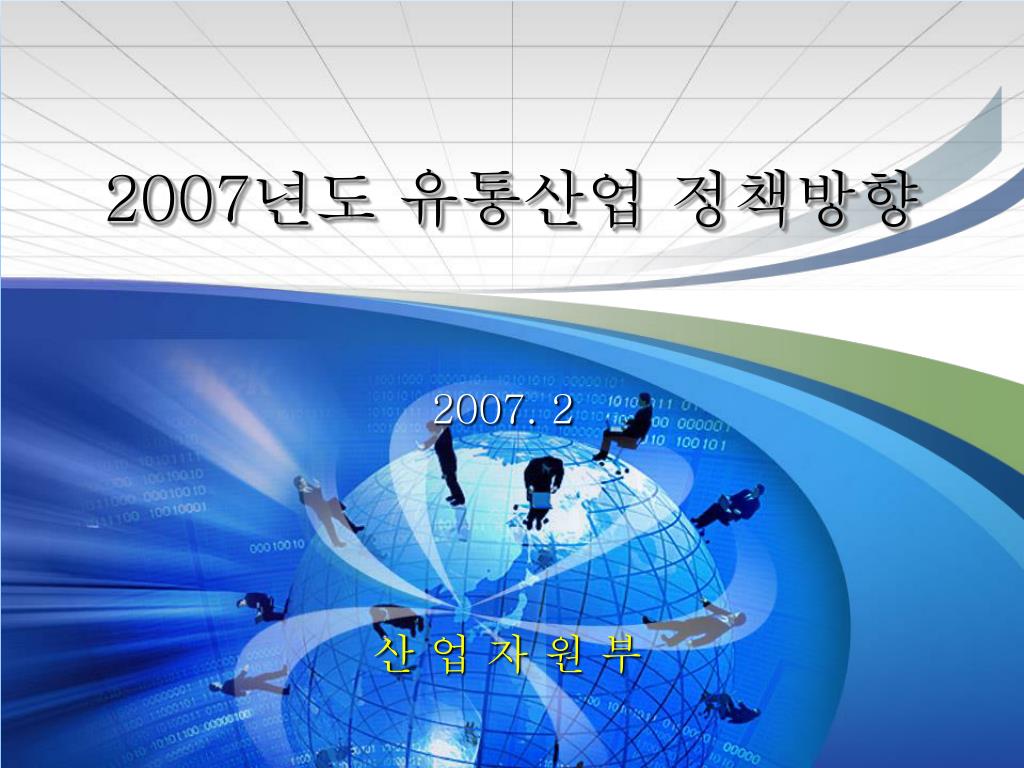 2007년도 유통산업 정책방향

2007. 2

산 업 자 원 부